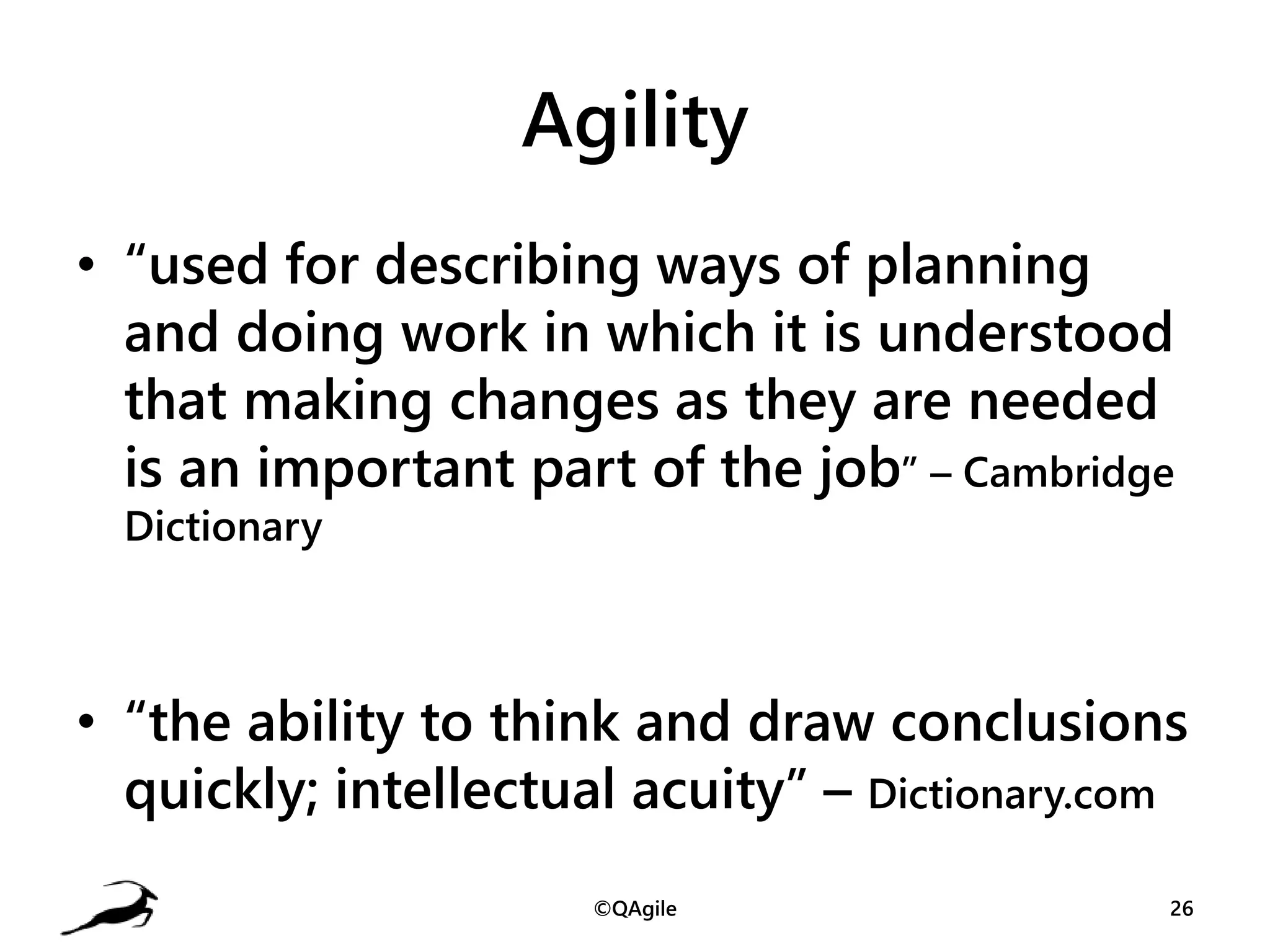 Agility

• “used for describing ways of planning and doing work in which it is understood that making changes as they are needed is an important part of the job” – Cambridge Dictionary

• “the ability to think and draw conclusions quickly; intellectual acuity” – Dictionary.com

©QAgile

26